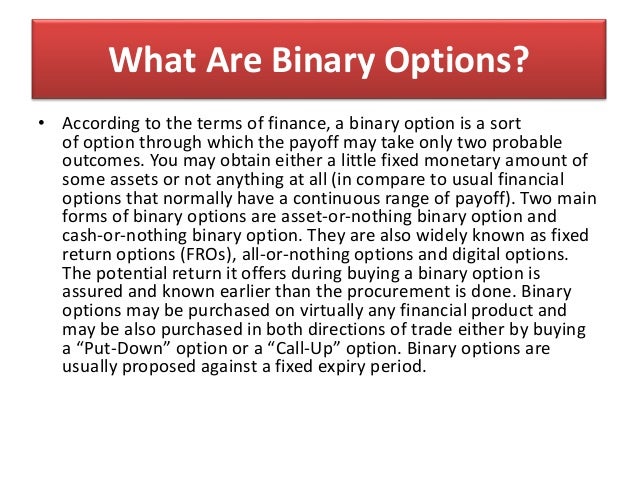 What Are Binary Options?

• According to the terms of finance, a binary option is a sort of option through which the payoff may take only two probable outcomes. You may obtain either a little fixed monetary amount of some assets or not anything at all (in compare to usual financial options that normally have a continuous range of payoff). Two main forms of binary options are asset-or-nothing binary option and cash-or-nothing binary option. They are also widely known as fixed return options (FROs), all-or-nothing options and digital options. The potential return it offers during buying a binary option is assured and known earlier than the procurement is done. Binary options may be purchased on virtually any financial product and may be also purchased in both directions of trade either by buying a “Put-Down” option or a “Call-Up” option. Binary options are usually proposed against a fixed expiry period.